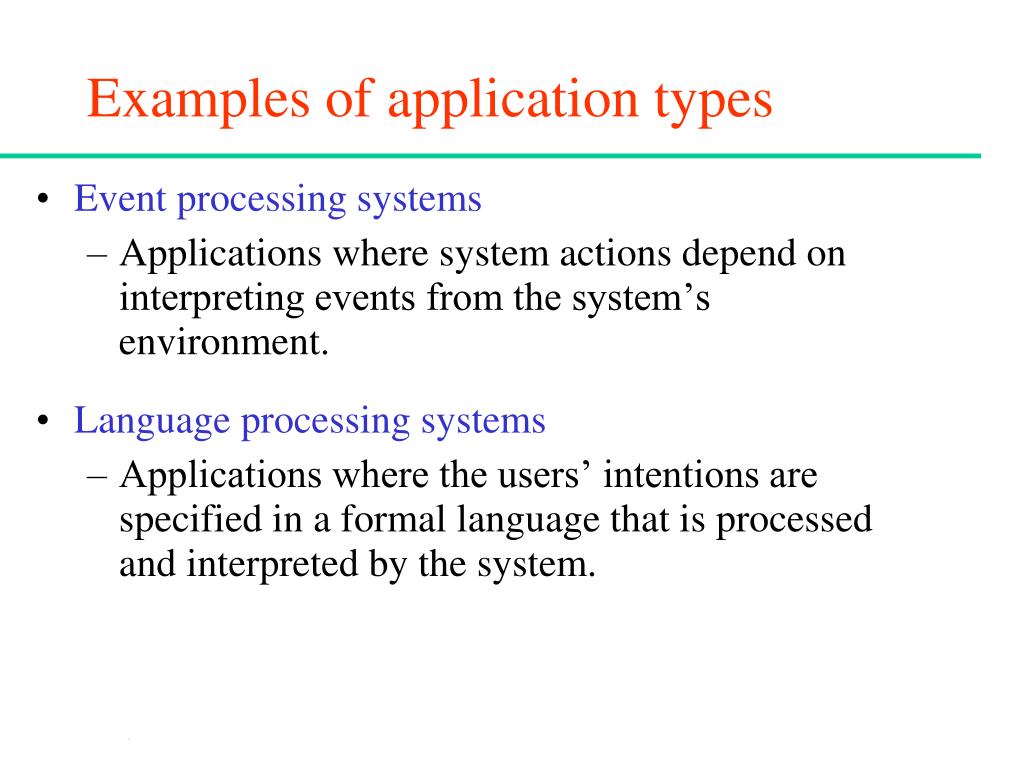 Examples of application types

• Event processing systems
– Applications where system actions depend on interpreting events from the system’s environment.

• Language processing systems
– Applications where the users’ intentions are specified in a formal language that is processed and interpreted by the system.